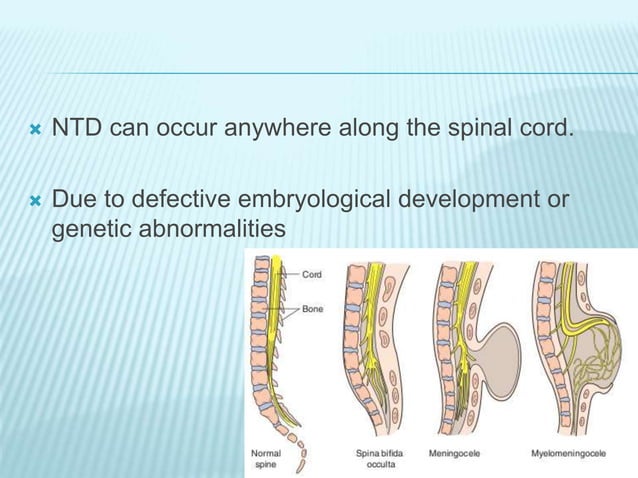 NTD can occur anywhere along the spinal cord.

Due to defective embryological development or genetic abnormalities

Cord

Bone

Normal spine

Spina bifida occulta

Meningocele

Myelomeningocele